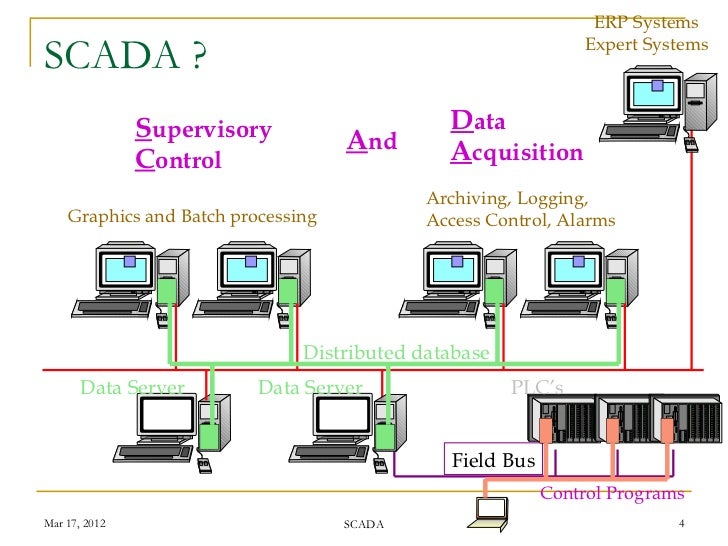 SCADA ?

ERP Systems
Expert Systems

Supervisory Control

And

Data Acquisition

Graphics and Batch processing

Archiving, Logging, Access Control, Alarms

Distributed database

Data Server

Data Server

PLC's

Field Bus

Control Programs

Mar 17, 2012

SCADA

4